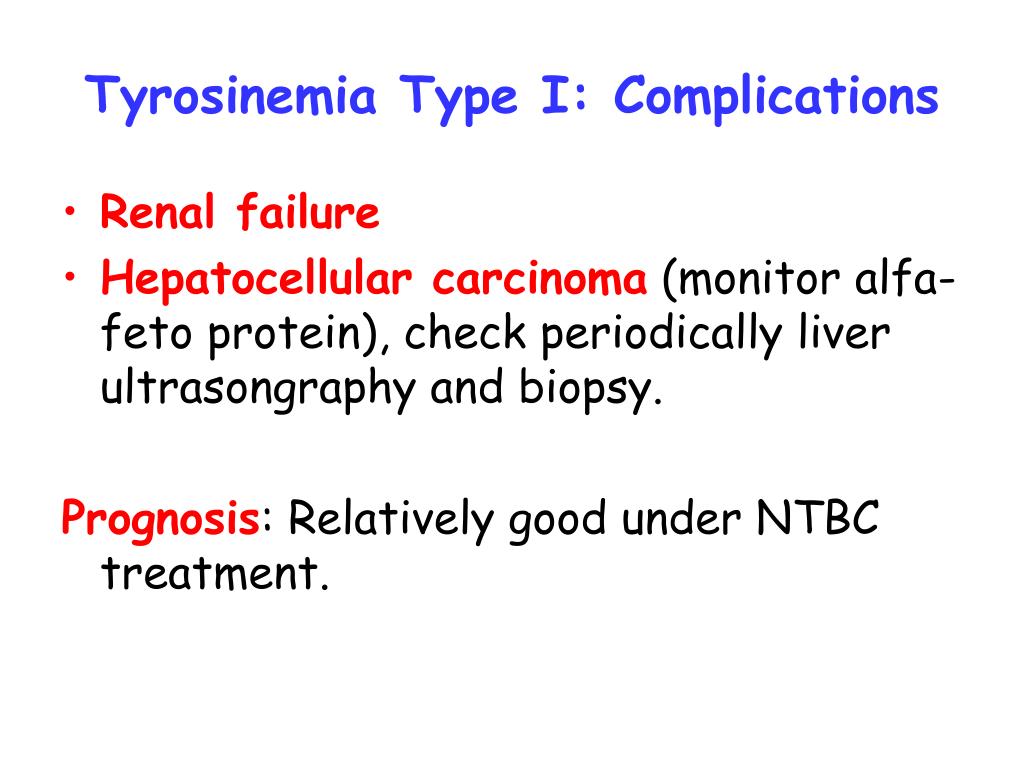 Tyrosinemia Type I: Complications

• Renal failure
• Hepatocellular carcinoma (monitor alfa-feto protein), check periodically liver ultrasongraphy and biopsy.

Prognosis: Relatively good under NTBC treatment.